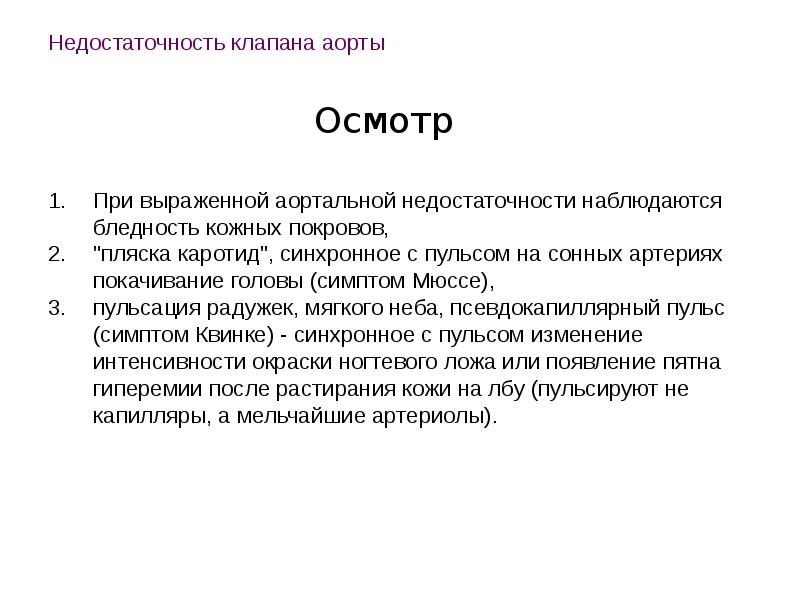 Недостаточность клапана аорты

Осмотр

1. При выраженной аортальной недостаточности наблюдаются бледность кожных покровов,
2. "пляска каротид", синхронное с пульсом на сонных артериях покачивание головы (симптом Мюссе),
3. пульсация радужек, мягкого неба, псевдокапиллярный пульс (симптом Квинке) - синхронное с пульсом изменение интенсивности окраски ногтевого ложа или появление пятна гиперемии после растирания кожи на лбу (пульсируют не капилляры, а мельчайшие артериолы).